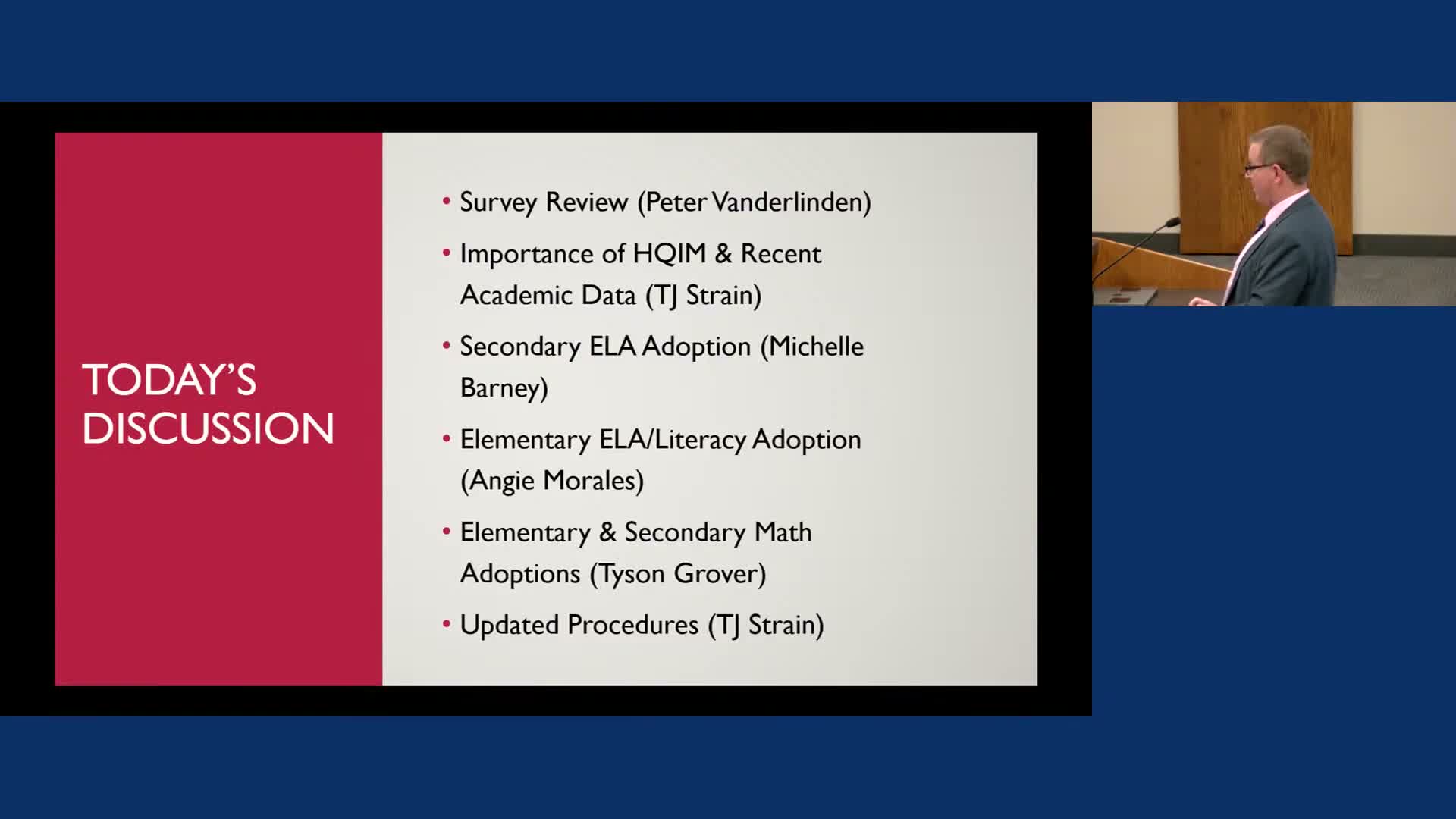 TODAY'S DISCUSSION

• Survey Review (Peter Vanderlinden)
• Importance of HQIM & Recent Academic Data (TJ Strain)
• Secondary ELA Adoption (Michelle Barney)
• Elementary ELA/Literacy Adoption (Angie Morales)
• Elementary & Secondary Math Adoptions (Tyson Grover)
• Updated Procedures (TJ Strain)